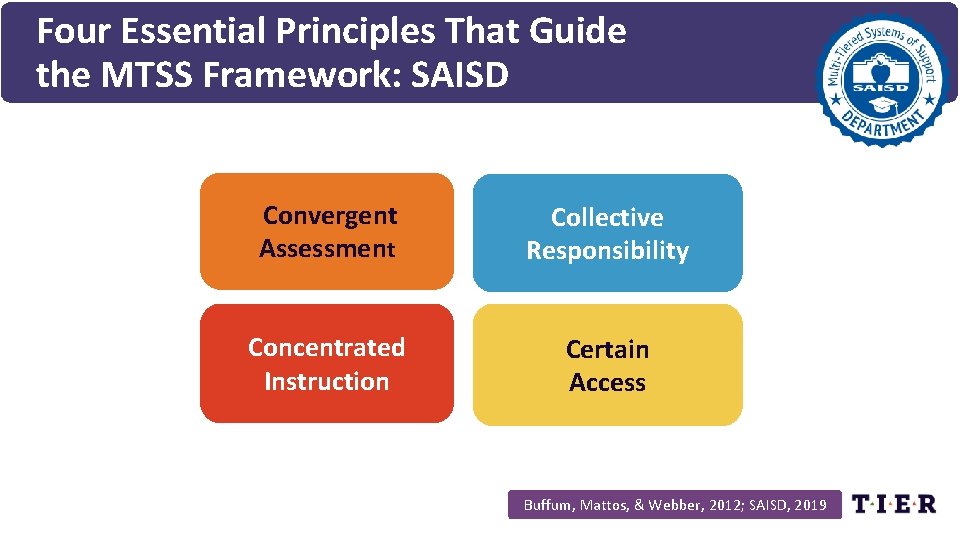 Four Essential Principles That Guide the MTSS Framework: SAISD

Multi-Tiered Systems of Support
SAISD
DEPARTMENT

Convergent Assessment

Collective Responsibility

Concentrated Instruction

Certain Access

Buffum, Mattos, & Webber, 2012; SAISD, 2019

T·I·E·R